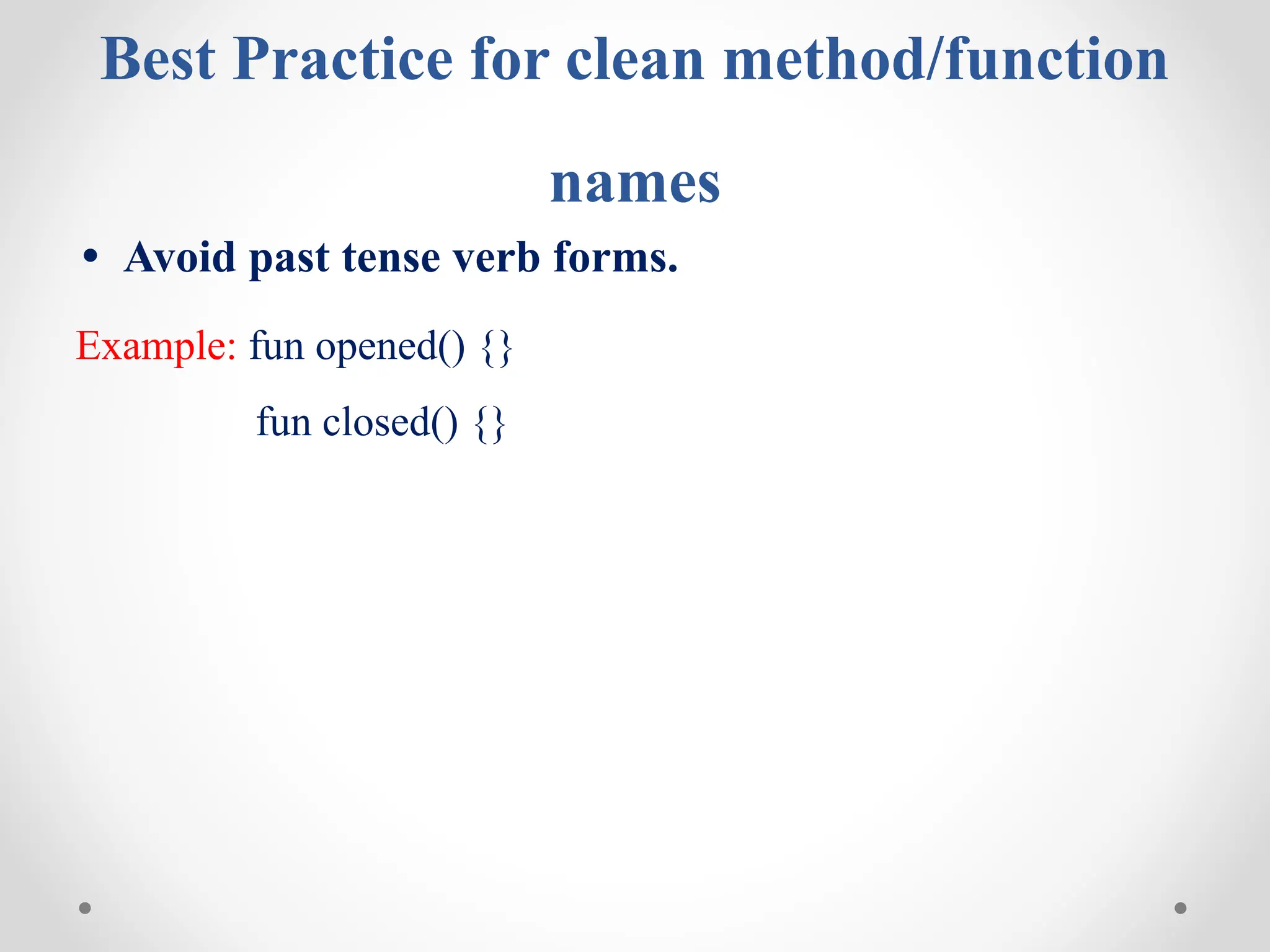 Best Practice for clean method/function names

• Avoid past tense verb forms.

Example: fun opened() {}

fun closed() {}